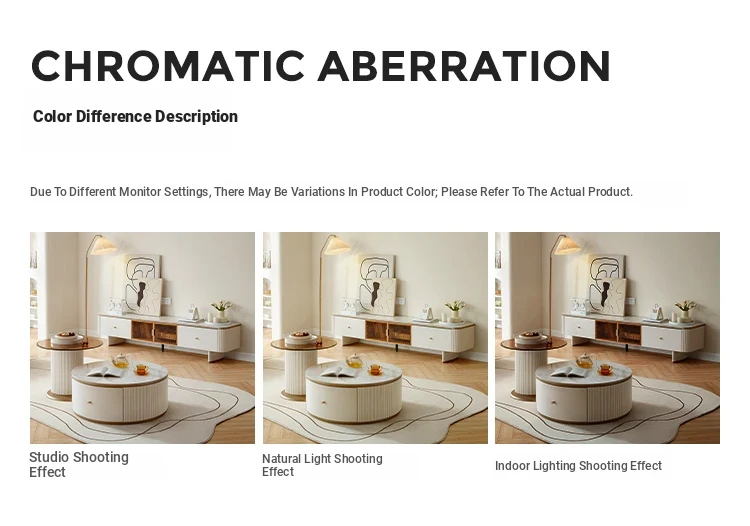 CHROMATIC ABERRATION

Color Difference Description

Due To Different Monitor Settings, There May Be Variations In Product Color; Please Refer To The Actual Product.

Studio Shooting Effect

Natural Light Shooting Effect

Indoor Lighting Shooting Effect